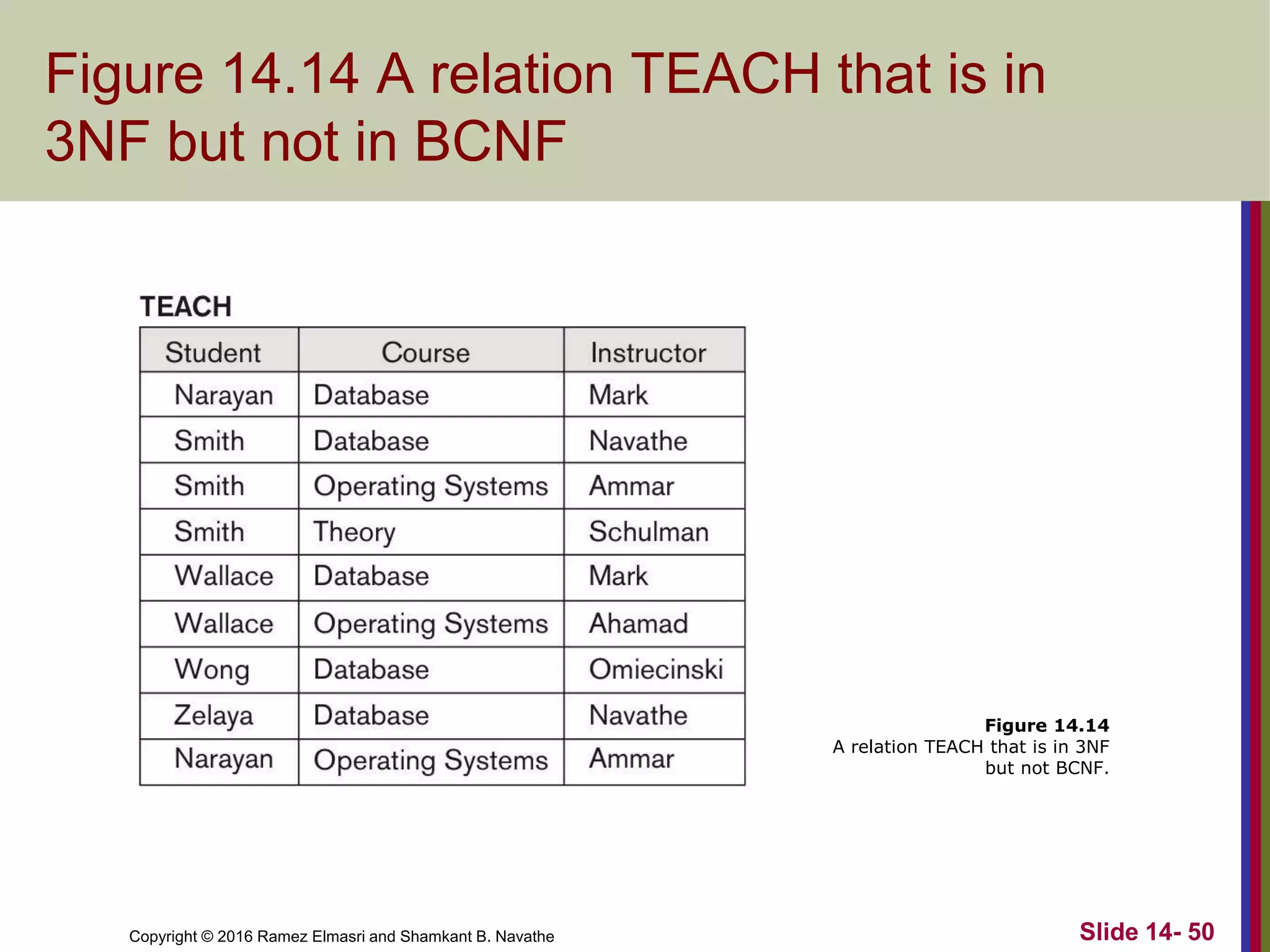 Figure 14.14 A relation TEACH that is in 3NF but not in BCNF

TEACH

| Student | Course | Instructor |
|---|---|---|
| Narayan | Database | Mark |
| Smith | Database | Navathe |
| Smith | Operating Systems | Ammar |
| Smith | Theory | Schulman |
| Wallace | Database | Mark |
| Wallace | Operating Systems | Ahamad |
| Wong | Database | Omiecinski |
| Zelaya | Database | Navathe |
| Narayan | Operating Systems | Ammar |

Figure 14.14
A relation TEACH that is in 3NF but not BCNF.

Copyright © 2016 Ramez Elmasri and Shamkant B. Navathe

Slide 14- 50